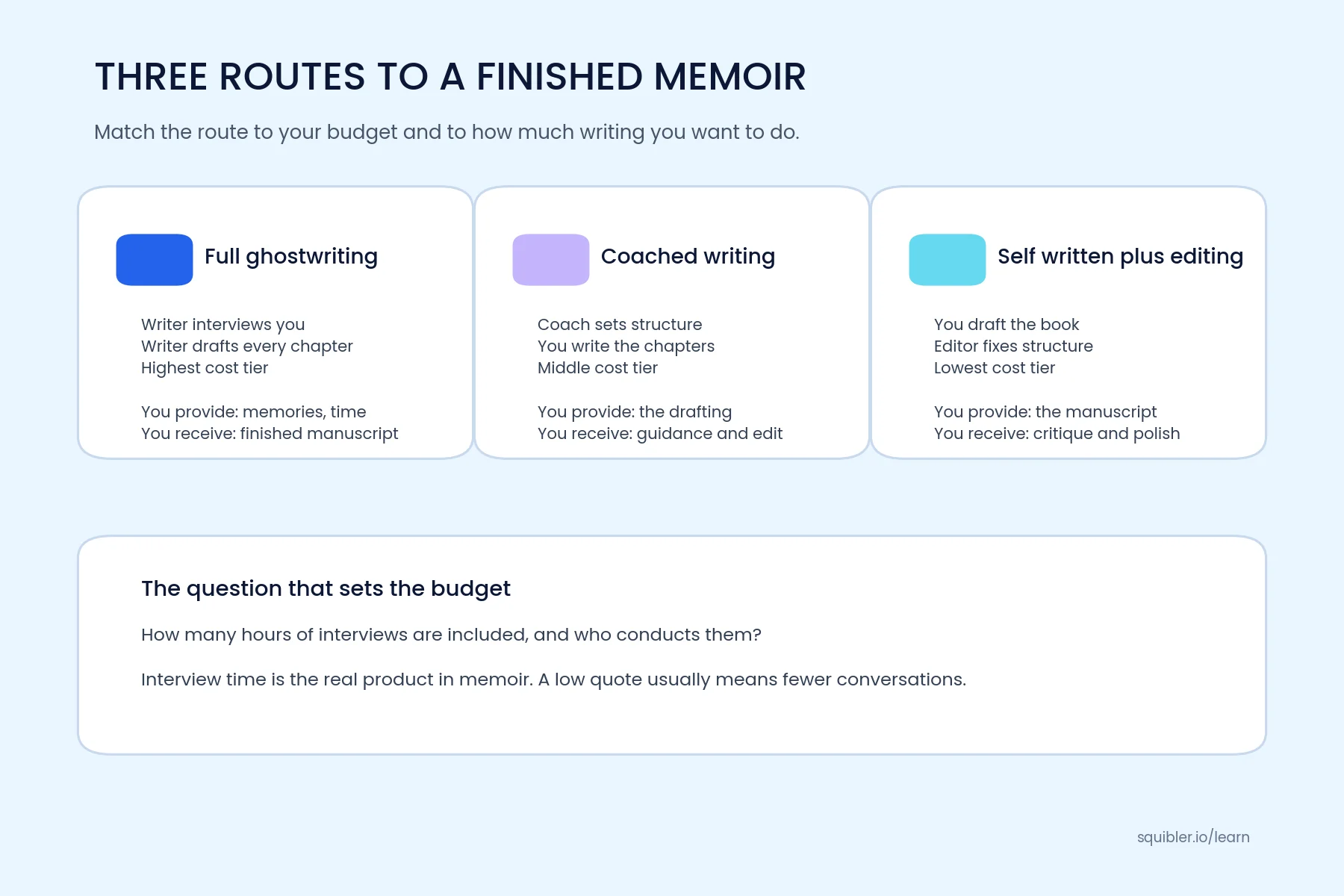 THREE ROUTES TO A FINISHED MEMOIR

Match the route to your budget and to how much writing you want to do.

Full ghostwriting

Writer interviews you
Writer drafts every chapter
Highest cost tier

You provide: memories, time
You receive: finished manuscript

Coached writing

Coach sets structure
You write the chapters
Middle cost tier

You provide: the drafting
You receive: guidance and edit

Self written plus editing

You draft the book
Editor fixes structure
Lowest cost tier

You provide: the manuscript
You receive: critique and polish

The question that sets the budget

How many hours of interviews are included, and who conducts them?

Interview time is the real product in memoir. A low quote usually means fewer conversations.

squibler.io/learn